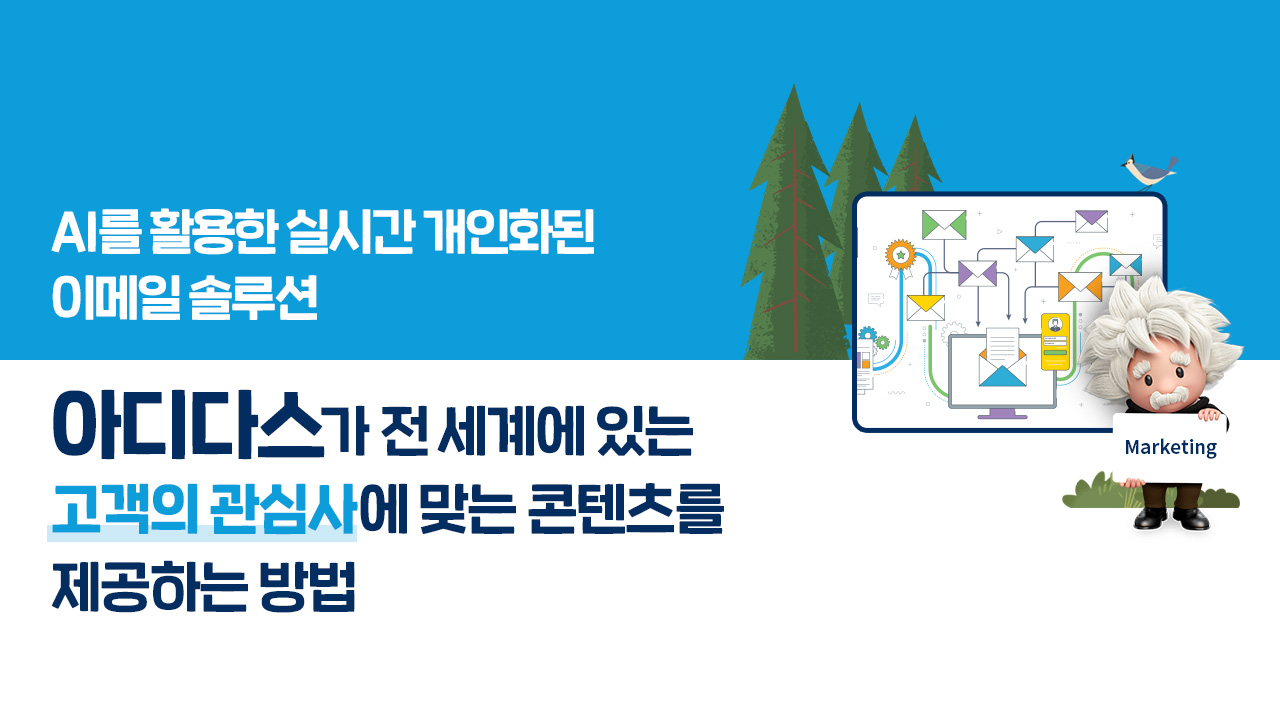 AI를 활용한 실시간 개인화된 이메일 솔루션

아디다스가 전 세계에 있는 고객의 관심사에 맞는 콘텐츠를 제공하는 방법

Marketing